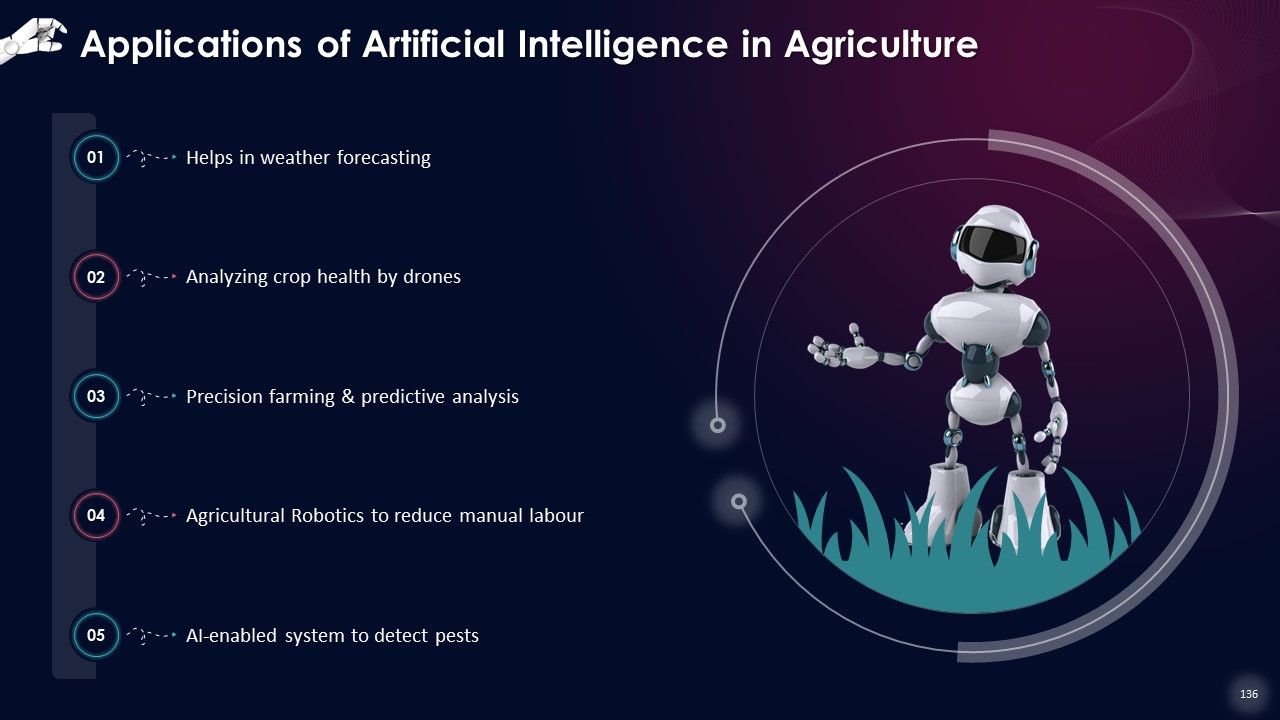 Applications of Artificial Intelligence in Agriculture

01 Helps in weather forecasting

02 Analyzing crop health by drones

03 Precision farming & predictive analysis

04 Agricultural Robotics to reduce manual labour

05 AI-enabled system to detect pests

136